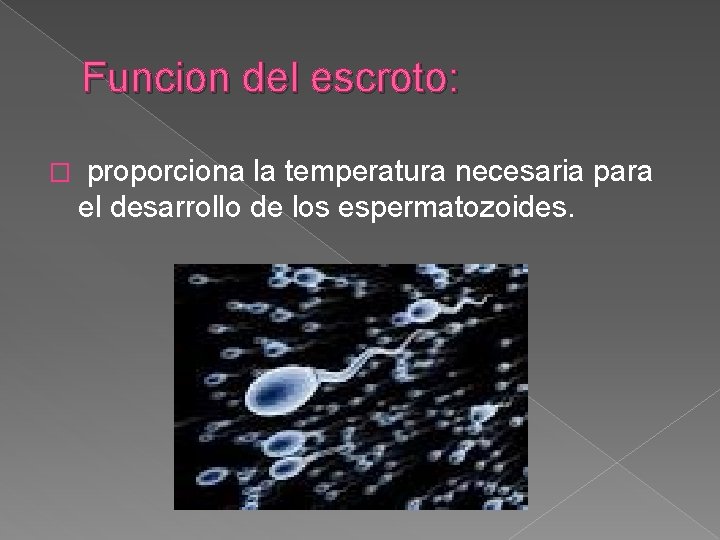 Funcion del escroto:

proporciona la temperatura necesaria para el desarrollo de los espermatozoides.